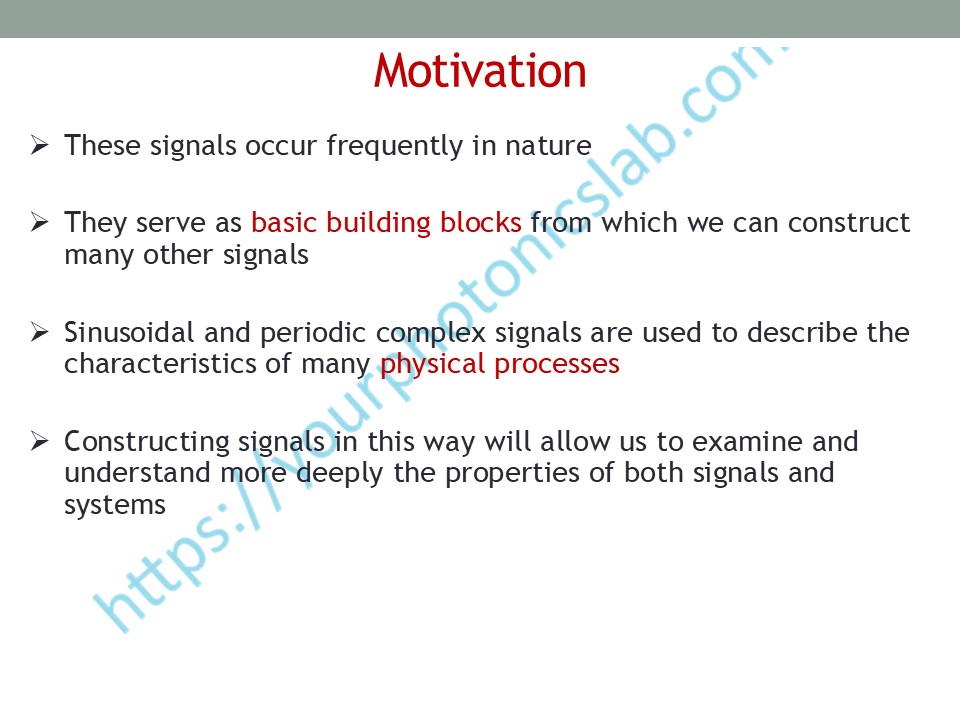 Motivation

➢ These signals occur frequently in nature

➢ They serve as basic building blocks from which we can construct many other signals

➢ Sinusoidal and periodic complex signals are used to describe the characteristics of many physical processes

➢ Constructing signals in this way will allow us to examine and understand more deeply the properties of both signals and systems

https://yourphotonicslab.com